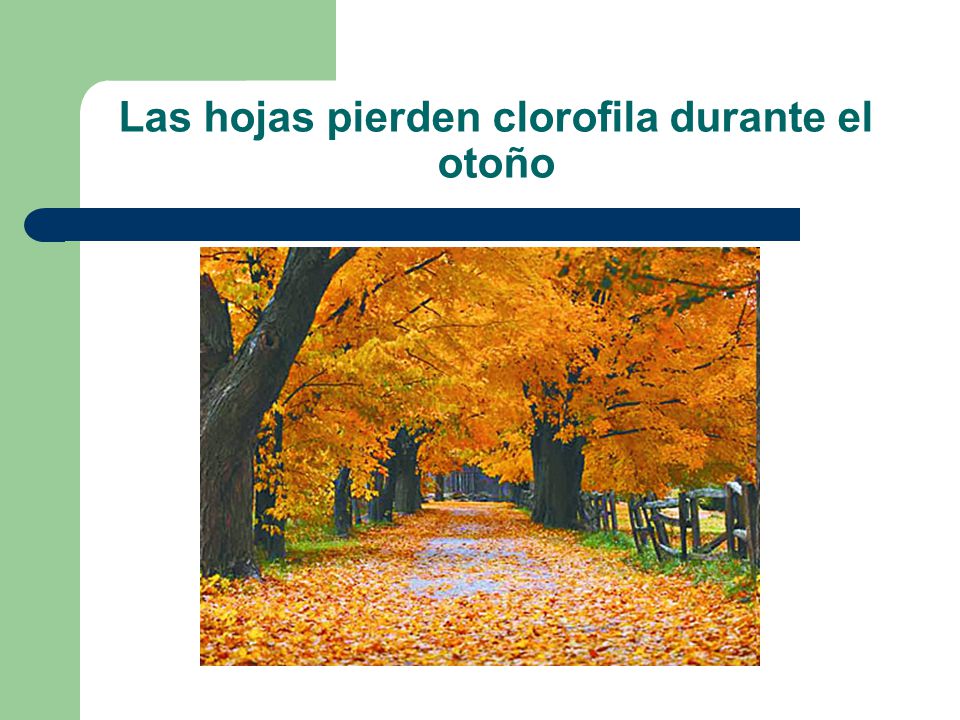 Las hojas pierden clorofila durante el otoño